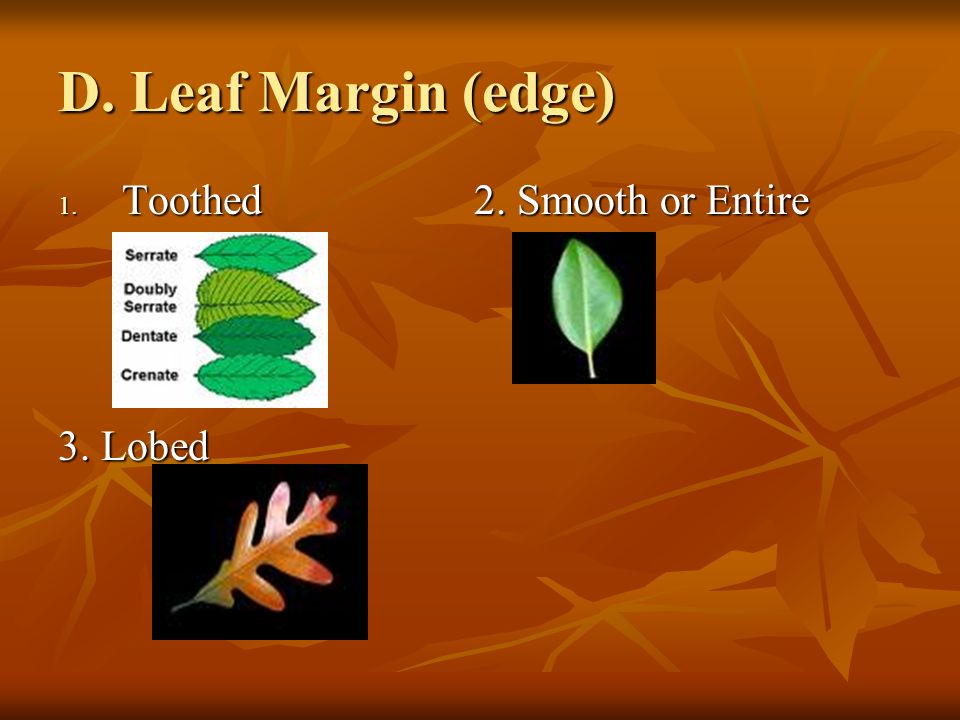 D. Leaf Margin (edge)

1. Toothed

Serrate
Doubly Serrate
Dentate
Crenate

2. Smooth or Entire

3. Lobed